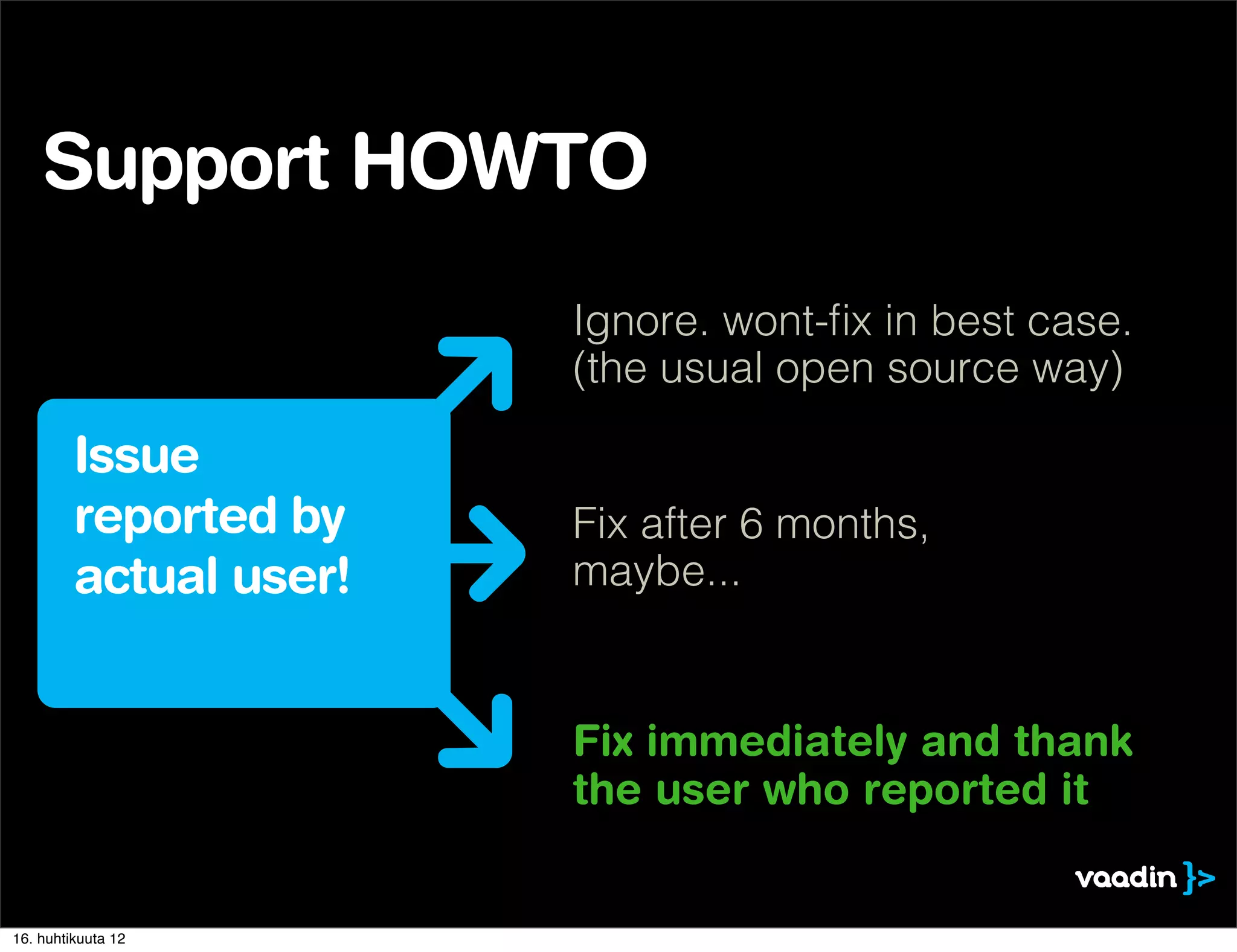 Support HOWTO

Issue reported by actual user!

Ignore. wont-fix in best case. (the usual open source way)

Fix after 6 months, maybe...

Fix immediately and thank the user who reported it

vaadin }>

16. huhtikuuta 12